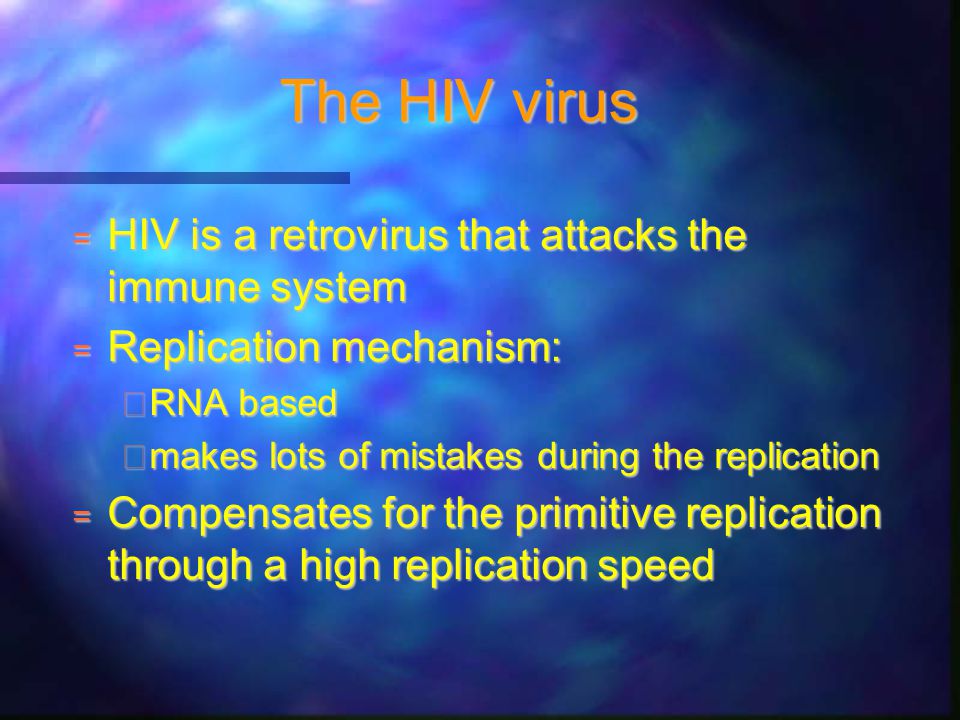 The HIV virus

- HIV is a retrovirus that attacks the immune system
- Replication mechanism:
  - RNA based
  - makes lots of mistakes during the replication
- Compensates for the primitive replication through a high replication speed